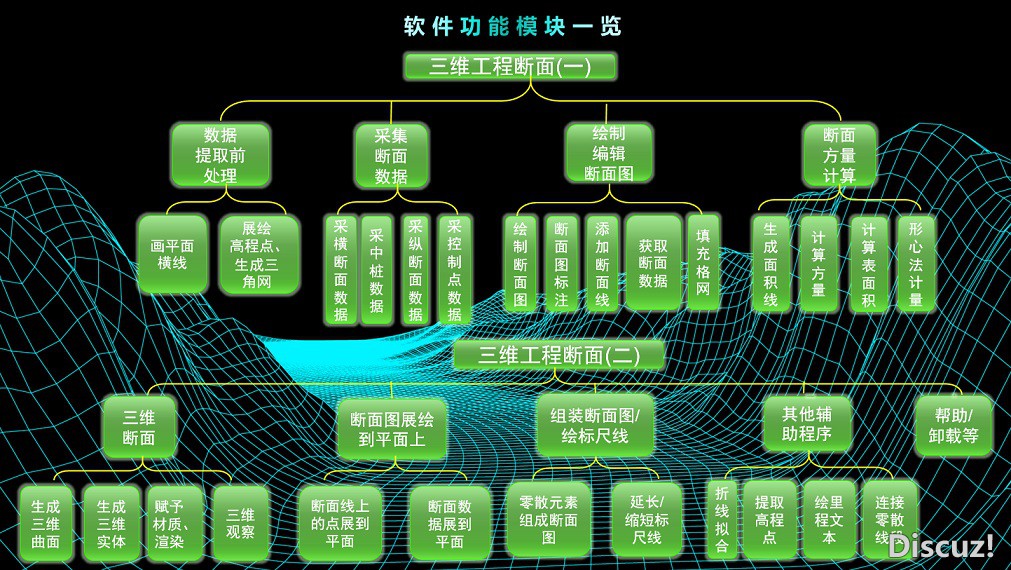 软件功能模块一览

三维工程断面(一)

数据提取前处理

画平面横线

展绘高程点、生成三角网

采集断面数据

采横断面数据

采中桩数据

采纵断面数据

采控制点数据

绘制编辑断面图

绘制断面图

断面图标注

添加断面线

获取断面数据

填充格网

断面方量计算

生成面积线

计算方量

计算表面积

形心法计量

三维工程断面(二)

三维断面

生成三维曲面

生成三维实体

赋予材质、渲染

三维观察

断面图展绘到平面上

断面线上的点展到平面

断面数据展到平面

组装断面图/绘标尺线

零散元素组成断面图

延长/缩短标尺线

其他辅助程序

折线拟合

提取高程点

绘里程文本

连接零散线

帮助/卸载等

Discuz!